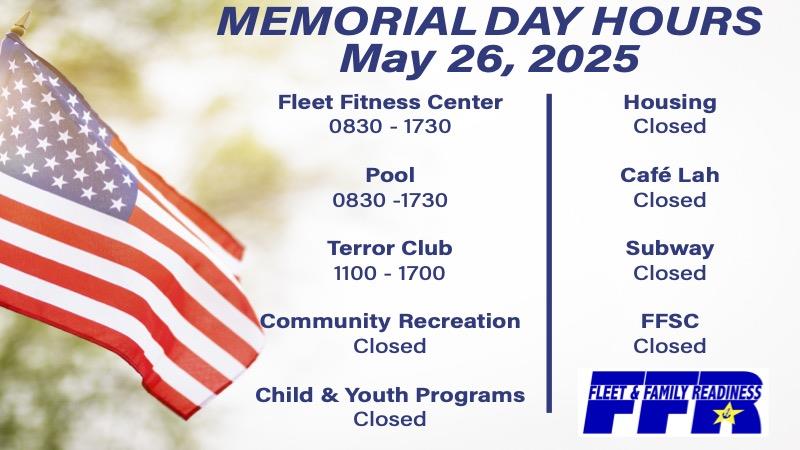 MEMORIAL DAY HOURS
May 26, 2025

Fleet Fitness Center
0830 - 1730

Pool
0830 -1730

Terror Club
1100 - 1700

Community Recreation
Closed

Child & Youth Programs
Closed

Housing
Closed

Café Lah
Closed

Subway
Closed

FFSC
Closed

FLEET & FAMILY READINESS
FFR